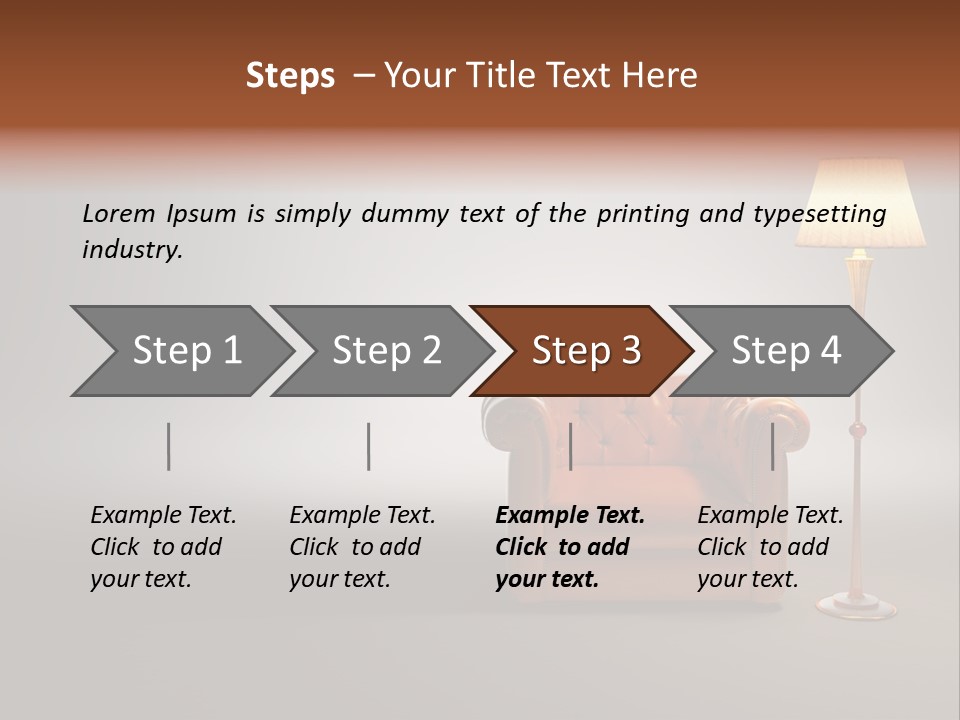 Steps – Your Title Text Here

Lorem Ipsum is simply dummy text of the printing and typesetting industry.

Step 1

Step 2

Step 3

Step 4

Example Text. Click to add your text.

Example Text. Click to add your text.

Example Text. Click to add your text.

Example Text. Click to add your text.